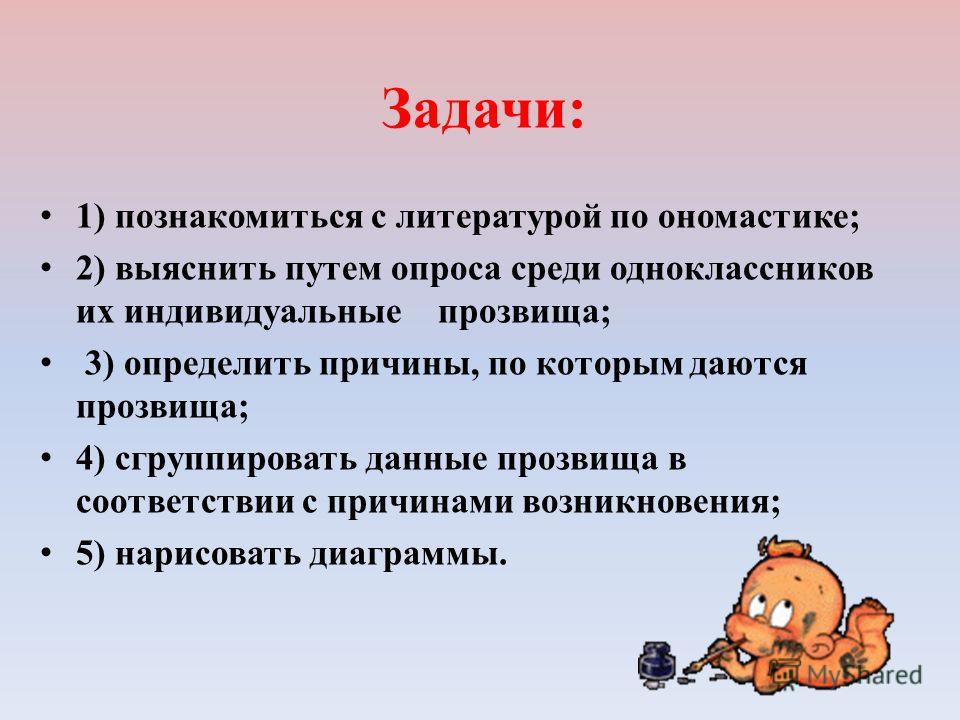 Задачи:

• 1) познакомиться с литературой по ономастике;
• 2) выяснить путем опроса среди одноклассников их индивидуальные прозвища;
• 3) определить причины, по которым даются прозвища;
• 4) сгруппировать данные прозвища в соответствии с причинами возникновения;
• 5) нарисовать диаграммы.

MyShared